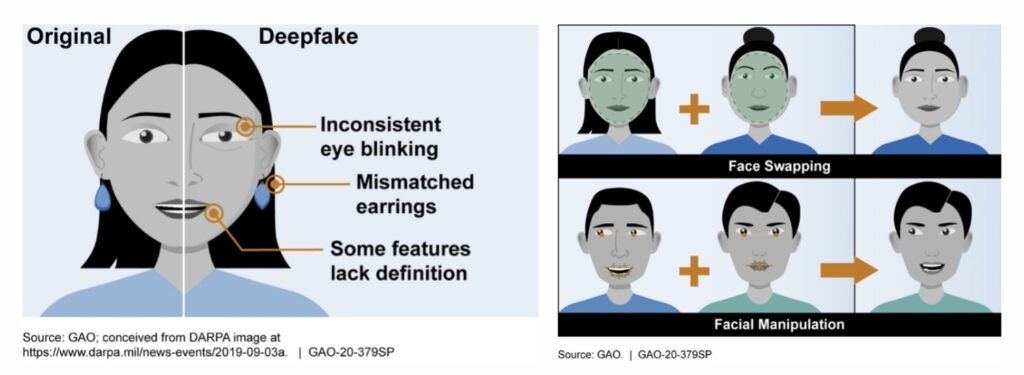 Original

Deepfake

Inconsistent eye blinking

Mismatched earrings

Some features lack definition

Source: GAO; conceived from DARPA image at https://www.darpa.mil/news-events/2019-09-03a. | GAO-20-379SP

Face Swapping

Facial Manipulation

Source: GAO. | GAO-20-379SP